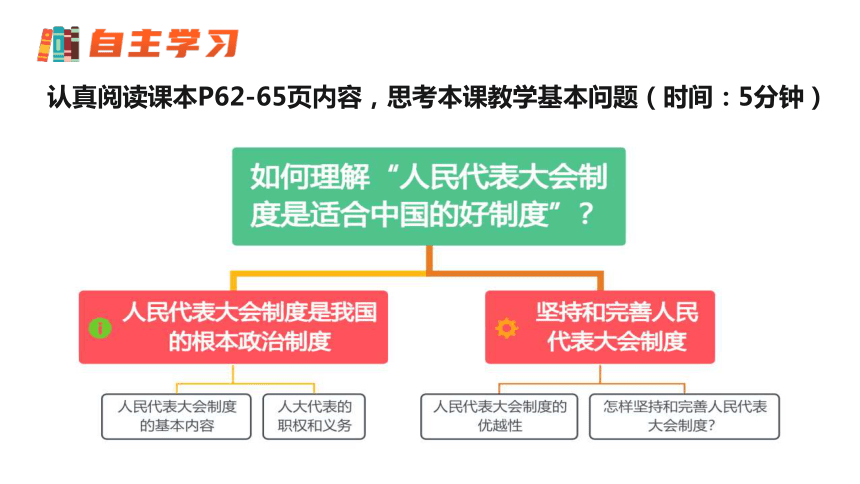 自主学习

认真阅读课本P62-65页内容，思考本课教学基本问题（时间：5分钟）

如何理解“人民代表大会制度是适合中国的好制度”？

人民代表大会制度是我国的根本政治制度

坚持和完善人民代表大会制度

人民代表大会制度的基本内容

人大代表的职权和义务

人民代表大会制度的优越性

怎样坚持和完善人民代表大会制度？